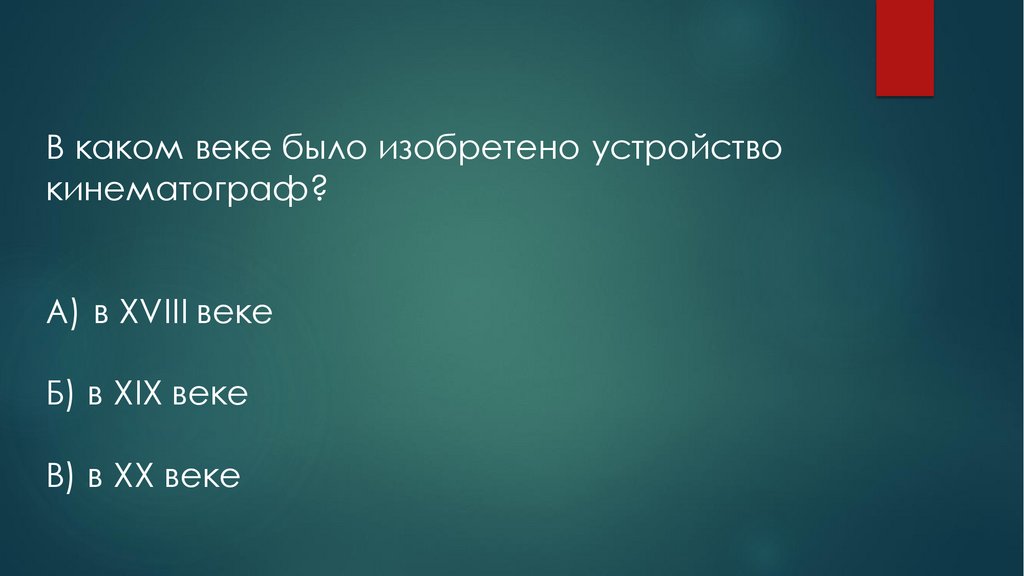 В каком веке было изобретено устройство кинематограф?

А) в XVIII веке

Б) в XIX веке

В) в XX веке